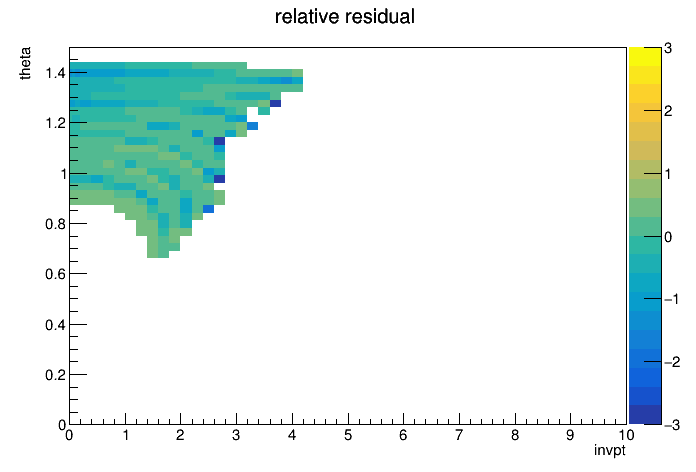 relative residual

theta

1.4
1.2
1
0.8
0.6
0.4
0.2
0

0 1 2 3 4 5 6 7 8 9 10

invpt

3
2
1
0
−1
−2
−3